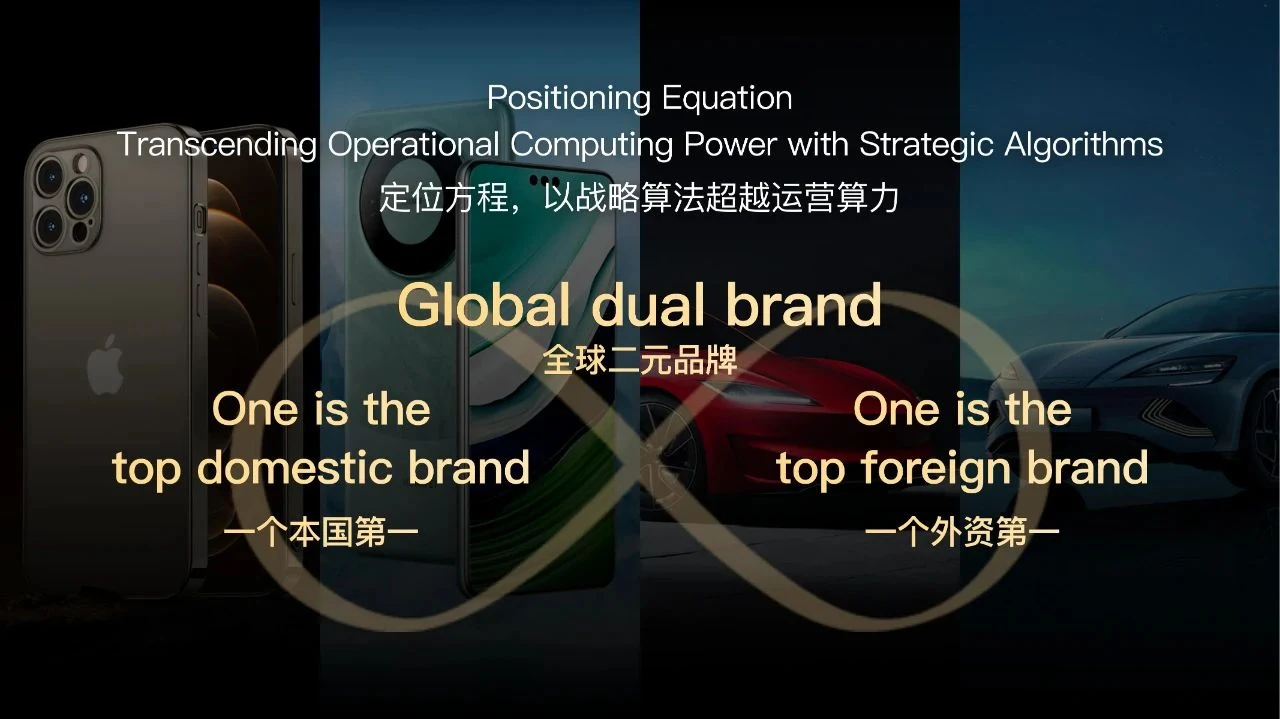 Positioning Equation
Transcending Operational Computing Power with Strategic Algorithms
定位方程，以战略算法超越运营算力

Global dual brand
全球二元品牌

One is the top domestic brand
一个本国第一

One is the top foreign brand
一个外资第一